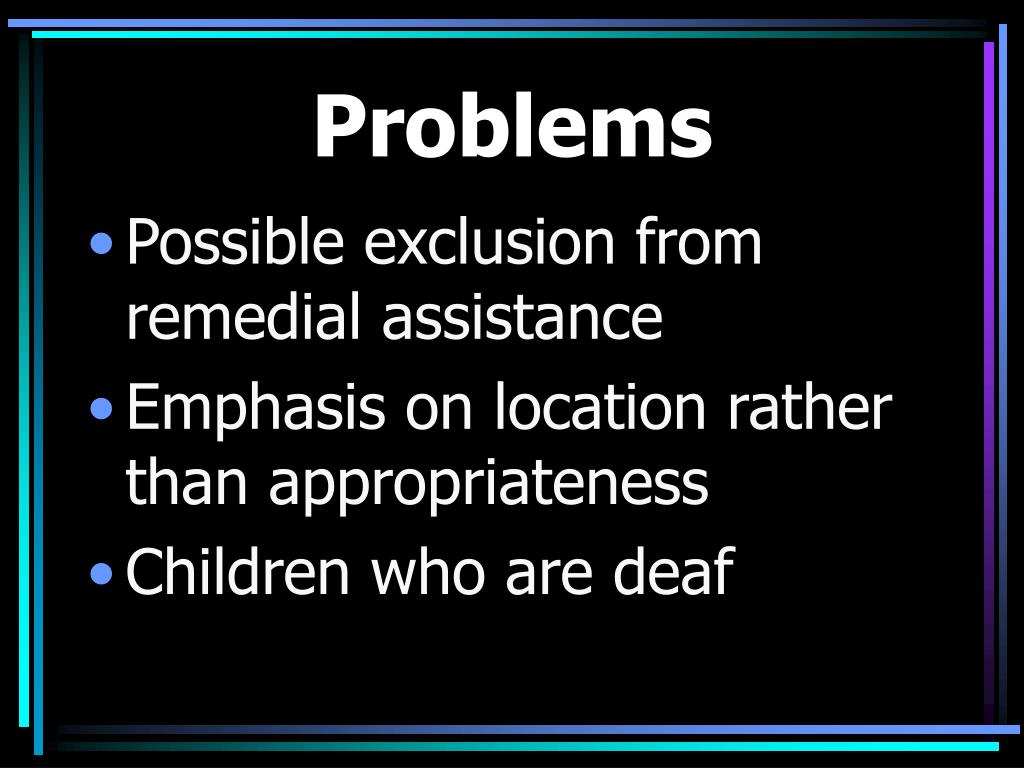 Problems

• Possible exclusion from remedial assistance
• Emphasis on location rather than appropriateness
• Children who are deaf